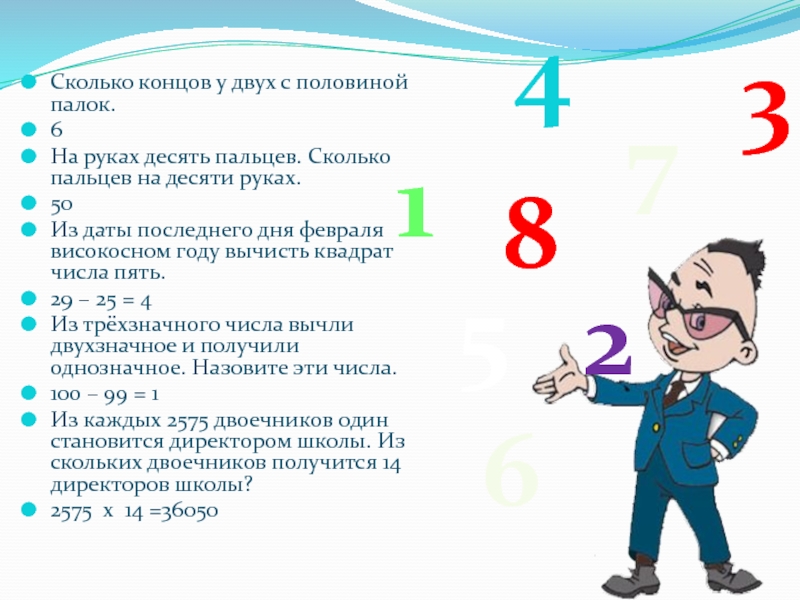 Сколько концов у двух с половиной палок.
6
На руках десять пальцев. Сколько пальцев на десяти руках.
50
Из даты последнего дня февраля високосном году вычисть квадрат числа пять.
29 – 25 = 4
Из трёхзначного числа вычли двухзначное и получили однозначное. Назовите эти числа.
100 – 99 = 1
Из каждых 2575 двоечников один становится директором школы. Из скольких двоечников получится 14 директоров школы?
2575 х 14 =36050

4
3
7
1
8
5
2
6